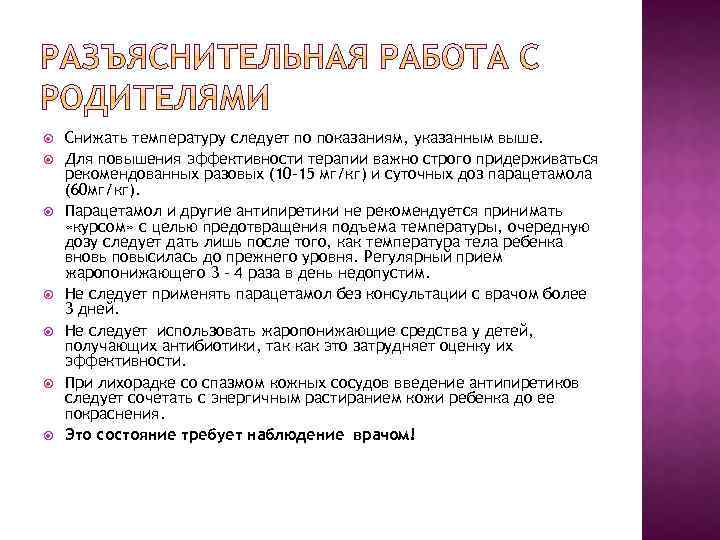 РАЗЪЯСНИТЕЛЬНАЯ РАБОТА С РОДИТЕЛЯМИ

Снижать температуру следует по показаниям, указанным выше.

Для повышения эффективности терапии важно строго придерживаться рекомендованных разовых (10-15 мг/кг) и суточных доз парацетамола (60мг/кг).

Парацетамол и другие антипиретики не рекомендуется принимать «курсом» с целью предотвращения подъема температуры, очередную дозу следует дать лишь после того, как температура тела ребенка вновь повысилась до прежнего уровня. Регулярный прием жаропонижающего 3 - 4 раза в день недопустим.

Не следует применять парацетамол без консультации с врачом более 3 дней.

Не следует использовать жаропонижающие средства у детей, получающих антибиотики, так как это затрудняет оценку их эффективности.

При лихорадке со спазмом кожных сосудов введение антипиретиков следует сочетать с энергичным растиранием кожи ребенка до ее покраснения.

Это состояние требует наблюдение врачом!